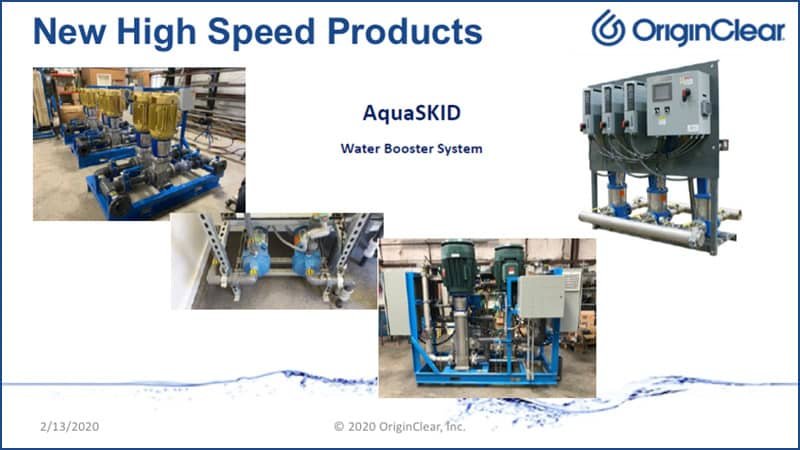 New High Speed Products

OriginClear

AquaSKID

Water Booster System

2/13/2020

© 2020 OriginClear, Inc.